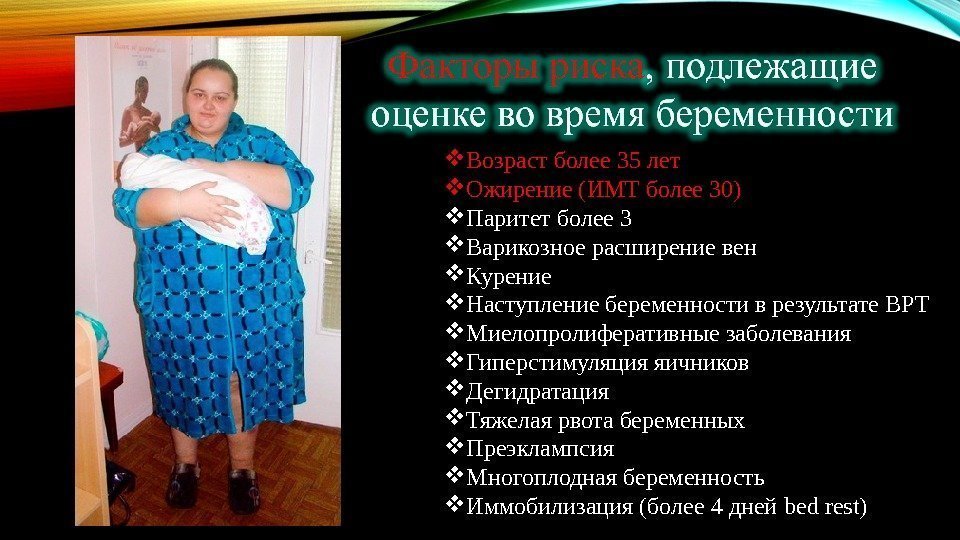 Факторы риска, подлежащие оценке во время беременности

❖Возраст более 35 лет
❖Ожирение (ИМТ более 30)
❖Паритет более 3
❖Варикозное расширение вен
❖Курение
❖Наступление беременности в результате ВРТ
❖Миелопролиферативные заболевания
❖Гиперстимуляция яичников
❖Дегидратация
❖Тяжелая рвота беременных
❖Преэклампсия
❖Многоплодная беременность
❖Иммобилизация (более 4 дней bed rest)